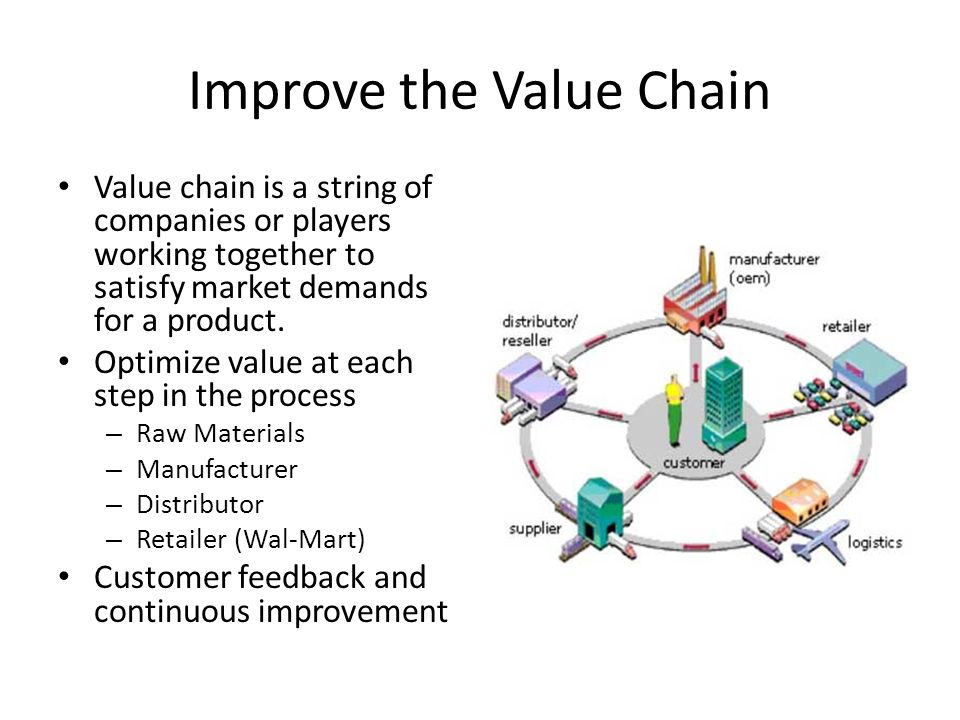 Improve the Value Chain

• Value chain is a string of companies or players working together to satisfy market demands for a product.
• Optimize value at each step in the process
– Raw Materials
– Manufacturer
– Distributor
– Retailer (Wal-Mart)
• Customer feedback and continuous improvement

manufacturer (oem)
distributor/ reseller
retailer
customer
supplier
logistics